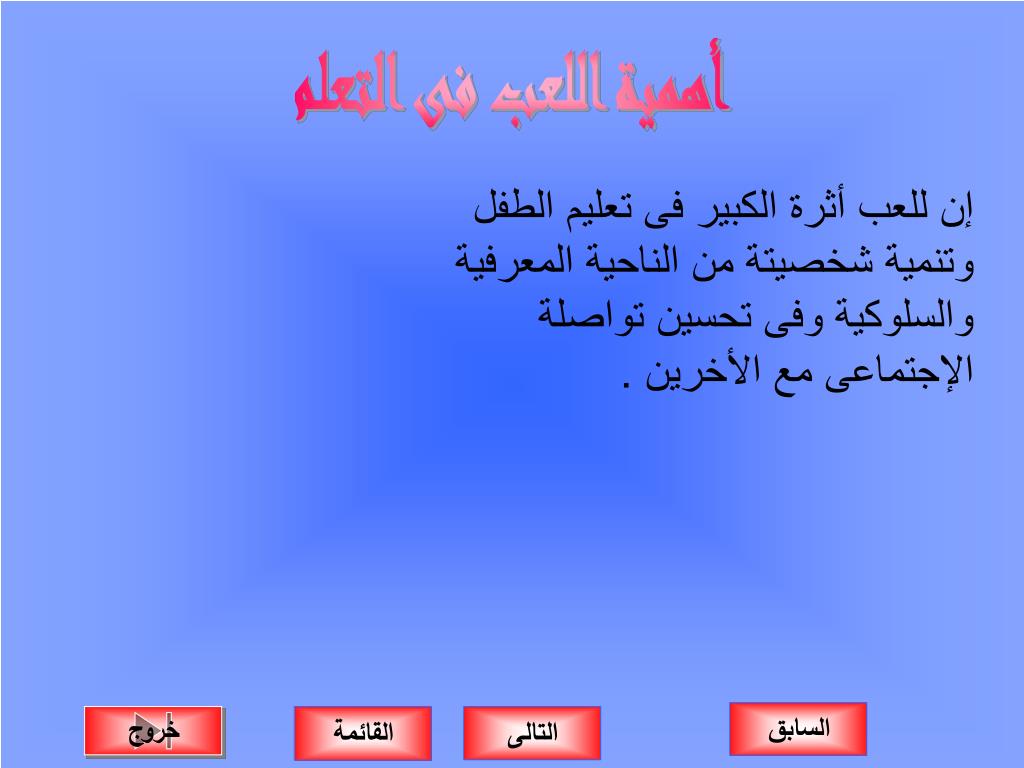 أهمية اللعب فى التعلم

إن للعب أثرة الكبير فى تعليم الطفل وتنمية شخصيتة من الناحية المعرفية والسلوكية وفى تحسين تواصلة الإجتماعى مع الأخرين .

السابق

التالى

القائمة

خروج